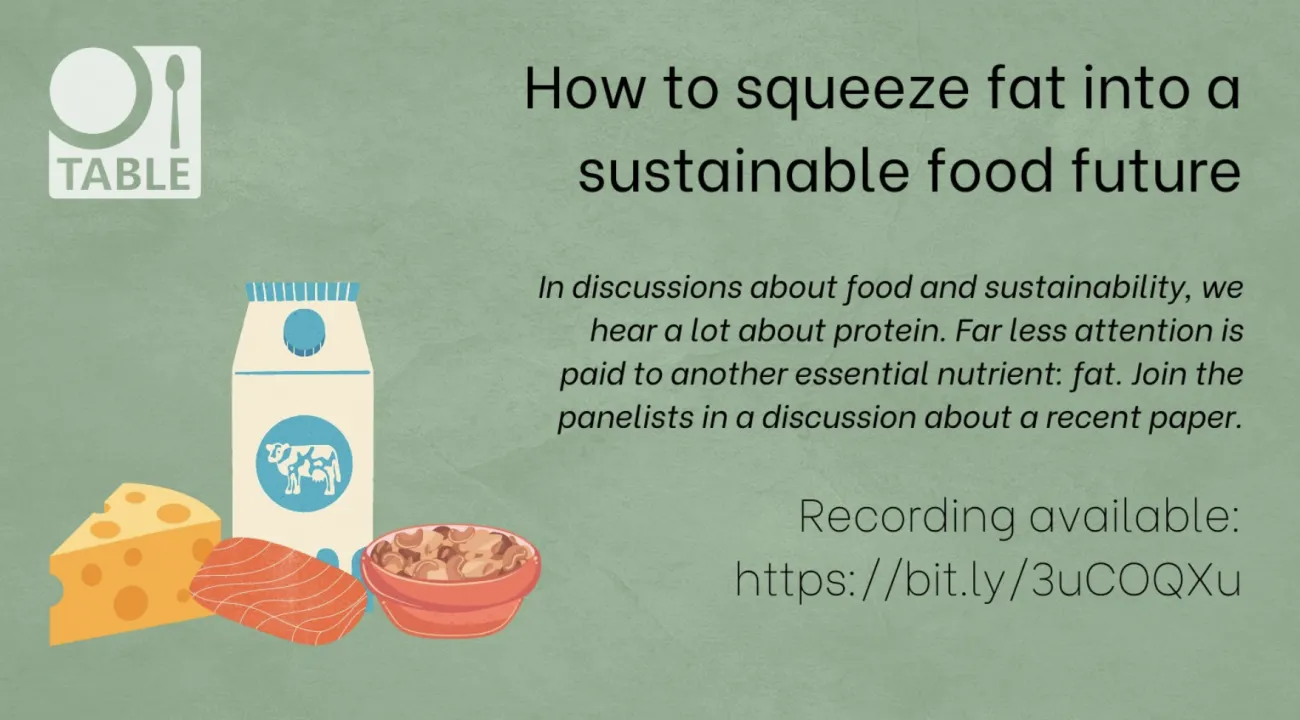 TABLE

How to squeeze fat into a sustainable food future

In discussions about food and sustainability, we hear a lot about protein. Far less attention is paid to another essential nutrient: fat. Join the panelists in a discussion about a recent paper.

Recording available: https://bit.ly/3uCOQXu